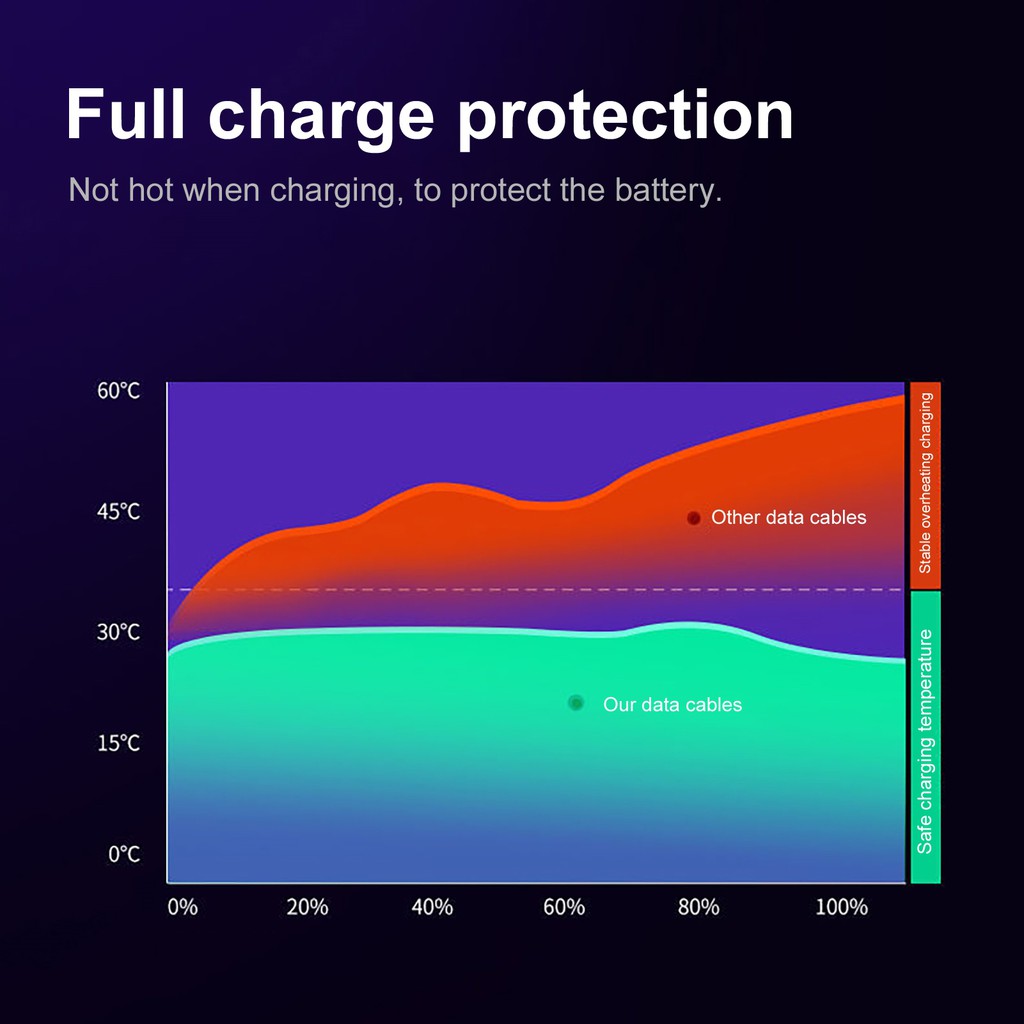 Full charge protection

Not hot when charging, to protect the battery.

60°C
45°C
30°C
15°C
0°C

Other data cables

Our data cables

Stable overheating charging

Safe charging temperature

0%
20%
40%
60%
80%
100%